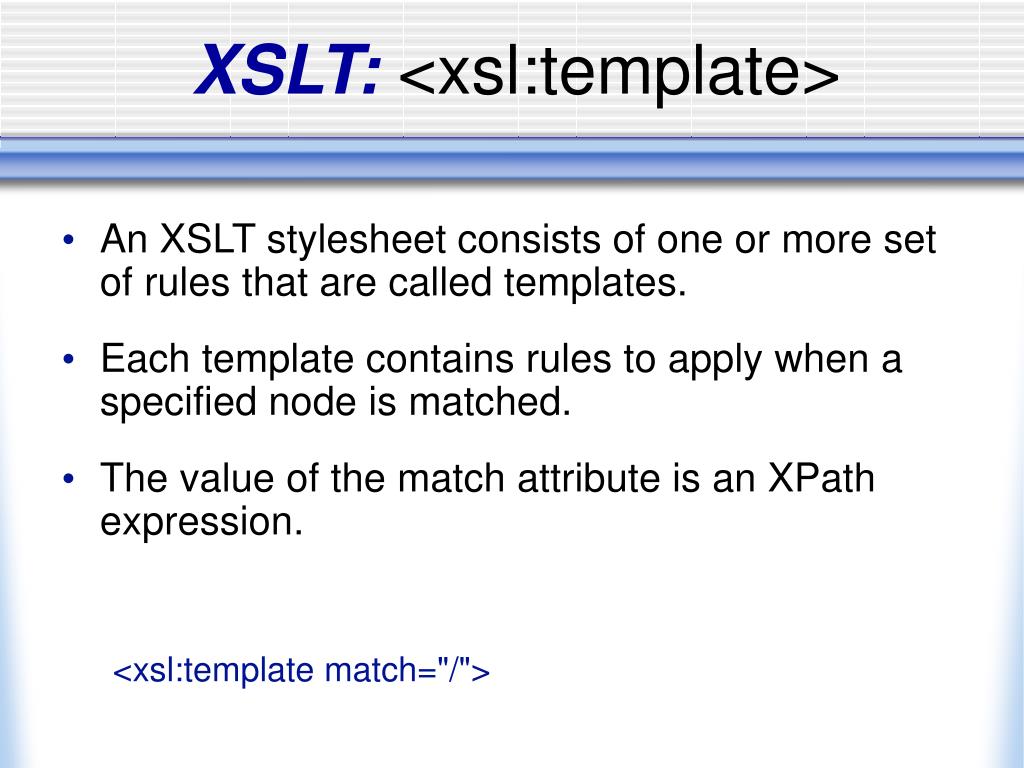 XSLT: <xsl:template>

• An XSLT stylesheet consists of one or more set of rules that are called templates.

• Each template contains rules to apply when a specified node is matched.

• The value of the match attribute is an XPath expression.

<xsl:template match="/">